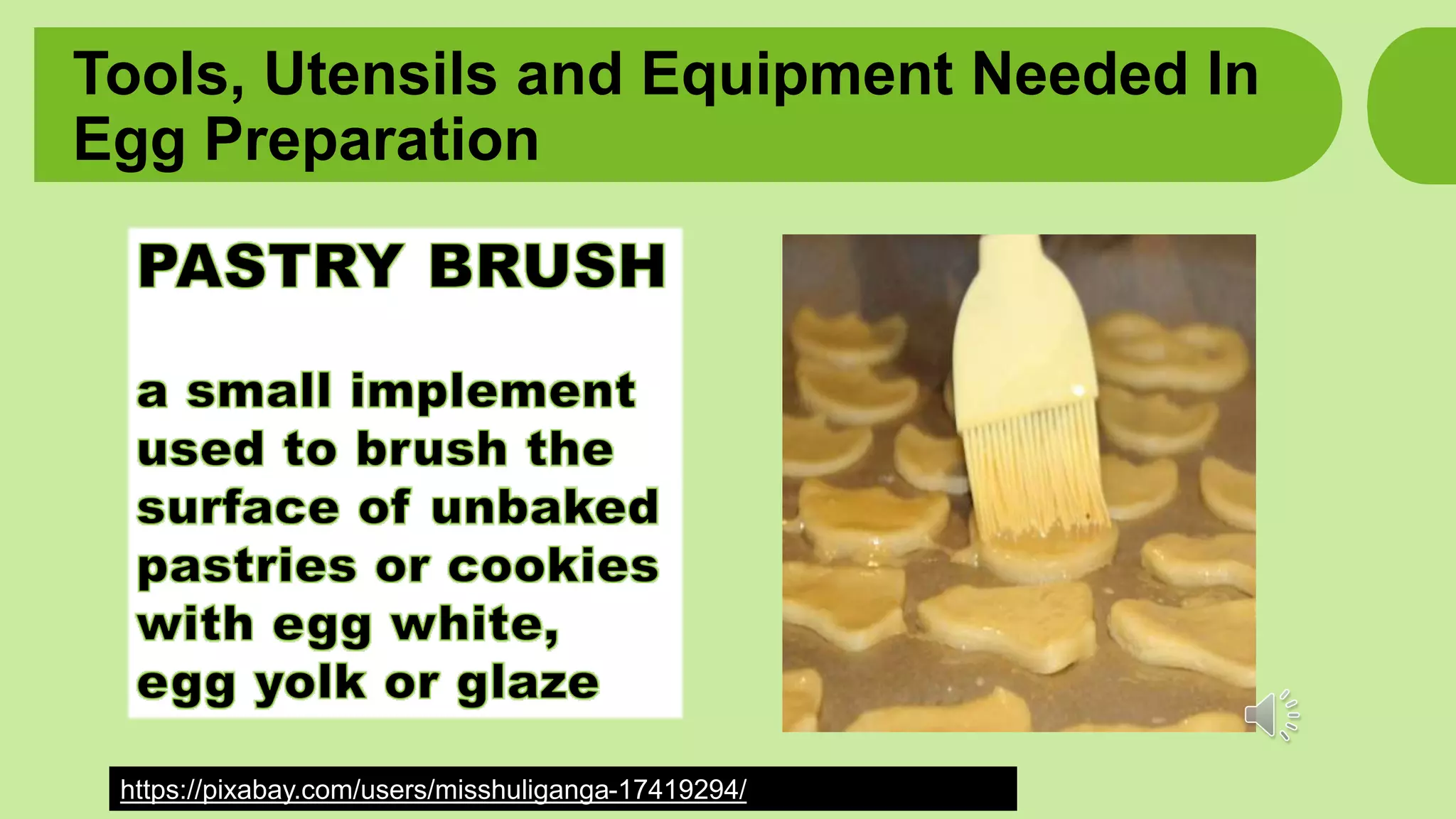 Tools, Utensils and Equipment Needed In Egg Preparation

PASTRY BRUSH

a small implement used to brush the surface of unbaked pastries or cookies with egg white, egg yolk or glaze

https://pixabay.com/users/misshuliganga-17419294/